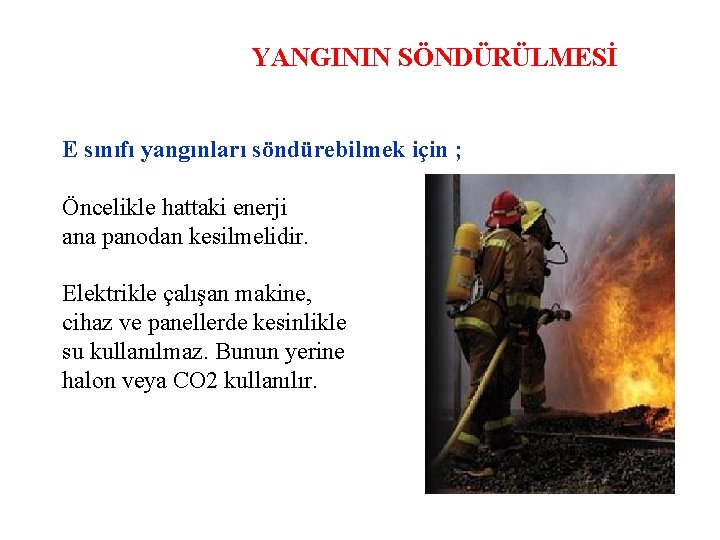 YANGININ SÖNDÜRÜLMESİ

E sınıfı yangınları söndürebilmek için ;

Öncelikle hattaki enerji ana panodan kesilmelidir.

Elektrikle çalışan makine, cihaz ve panellerde kesinlikle su kullanılmaz. Bunun yerine halon veya CO2 kullanılır.